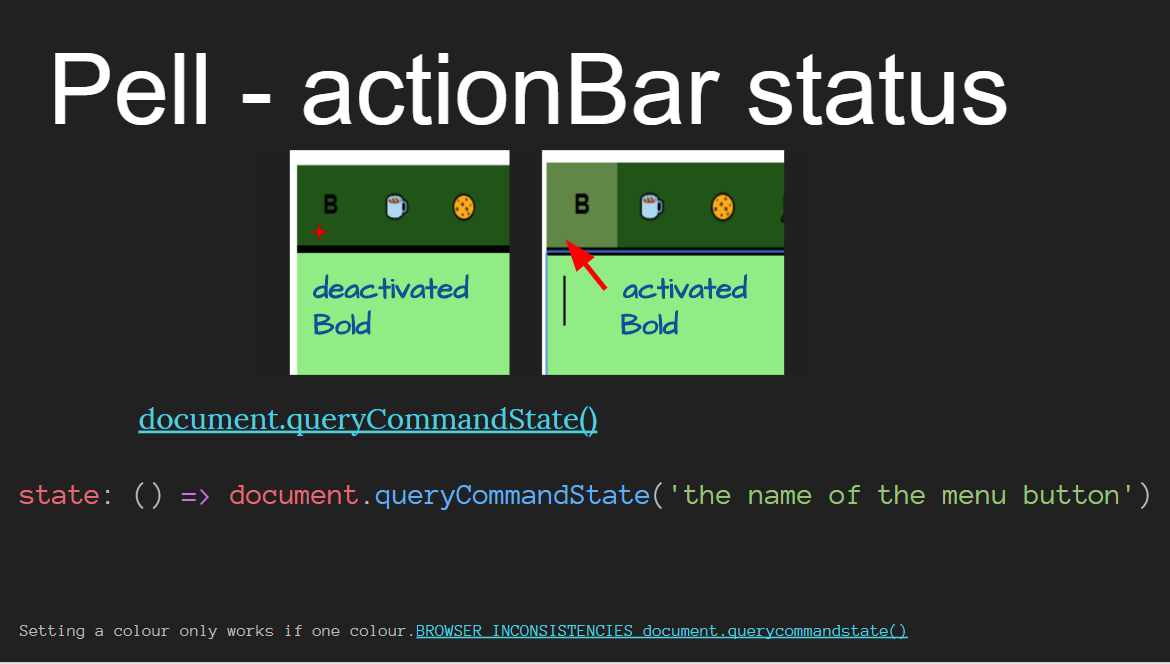 Pell - actionBar status

B

deactivated Bold

B

activated Bold

document.queryCommandState()

state: () => document.queryCommandState('the name of the menu button')

Setting a colour only works if one colour.BROWSER INCONSISTENCIES document.querycommandstate()